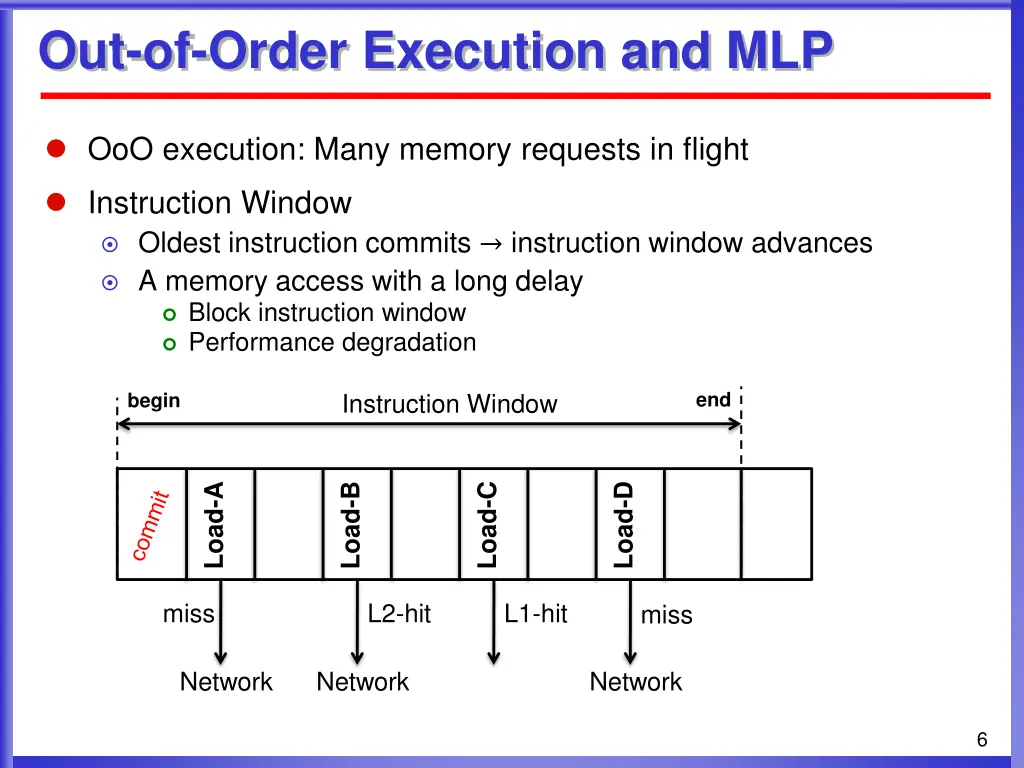 Out-of-Order Execution and MLP

OoO execution: Many memory requests in flight

Instruction Window

Oldest instruction commits → instruction window advances

A memory access with a long delay

Block instruction window

Performance degradation

begin

Instruction Window

end

commit

Load-A

Load-B

Load-C

Load-D

miss

L2-hit

L1-hit

miss

Network

Network

Network

6